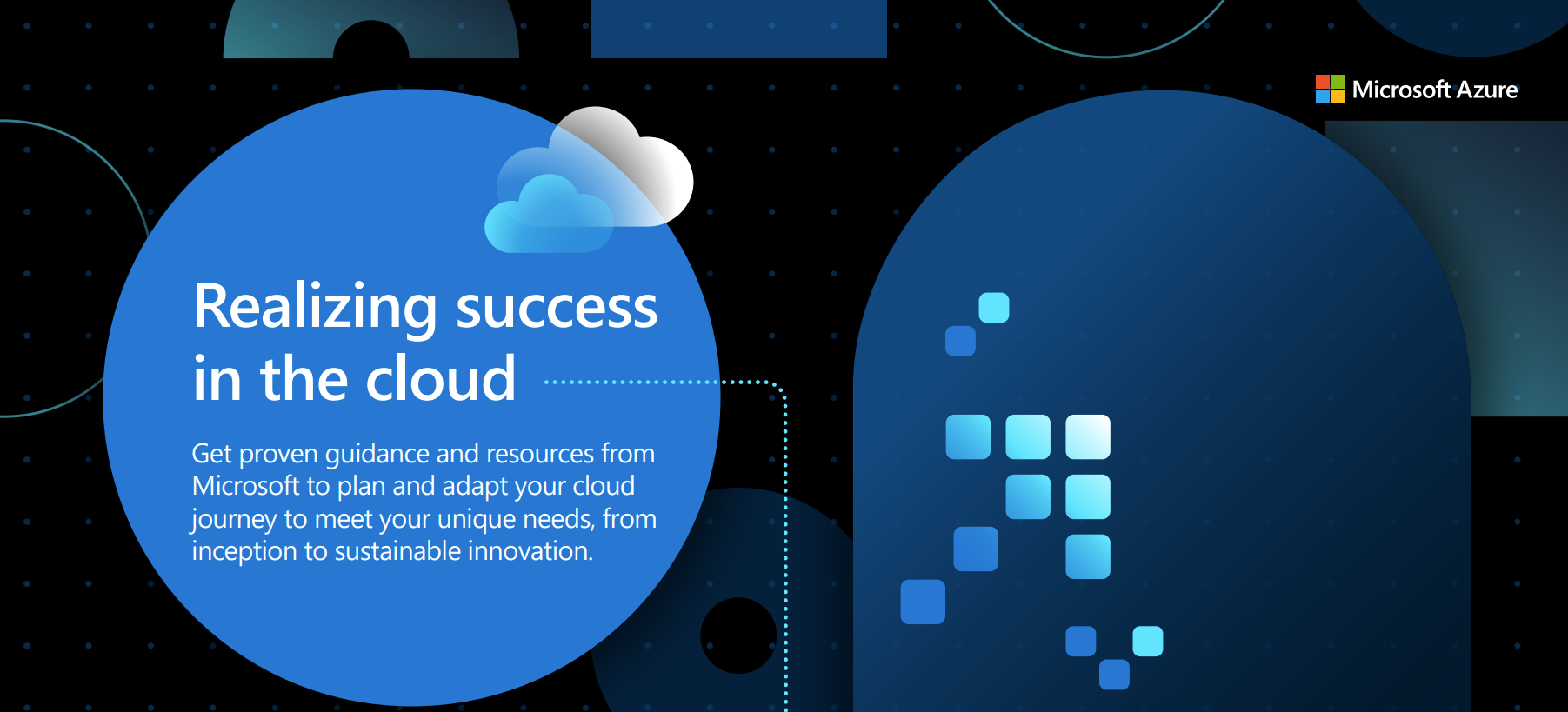 Microsoft Azure

Realizing success in the cloud

Get proven guidance and resources from Microsoft to plan and adapt your cloud journey to meet your unique needs, from inception to sustainable innovation.